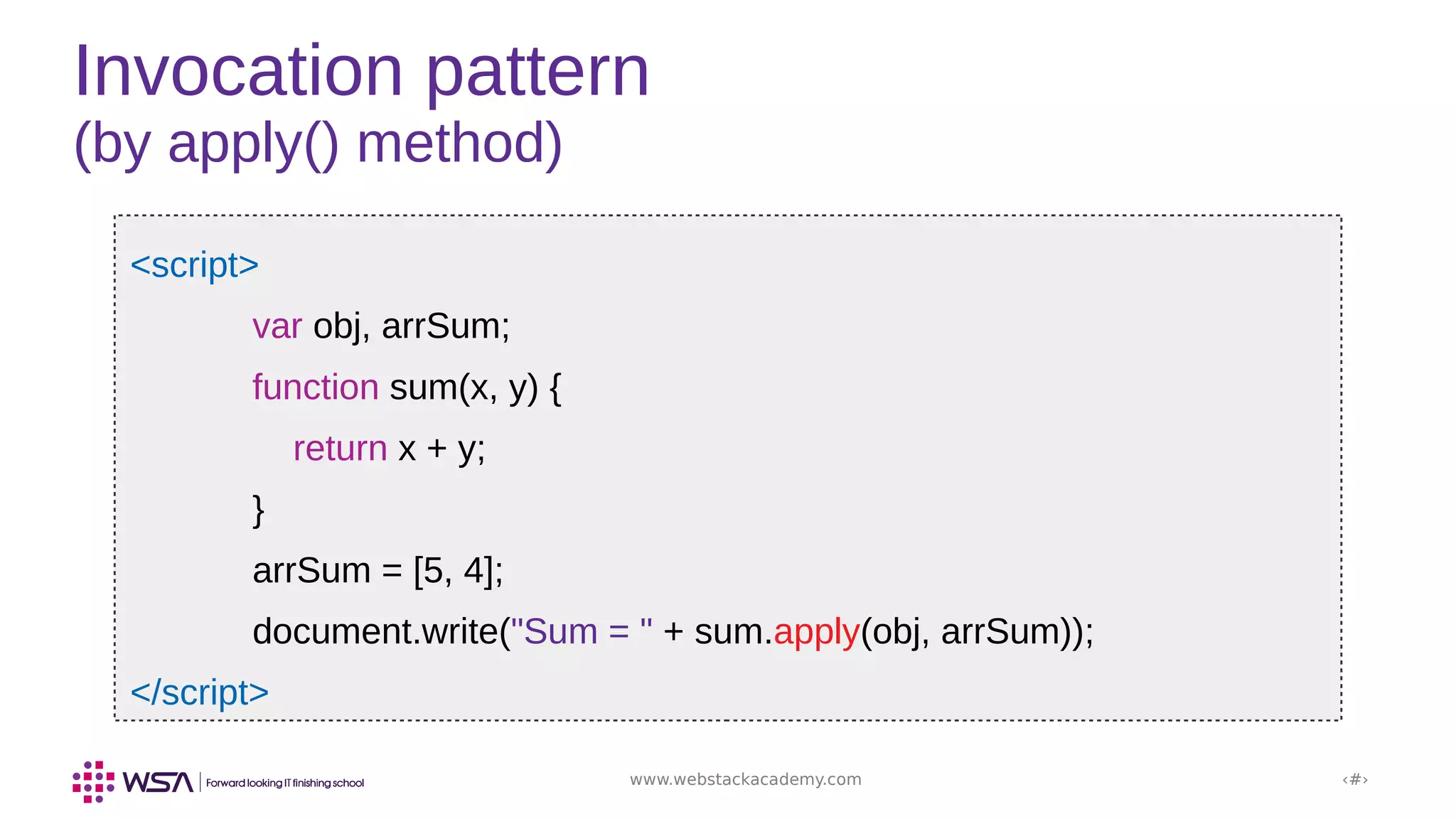 Invocation pattern
(by apply() method)

<script>
var obj, arrSum;
function sum(x, y) {
return x + y;
}
arrSum = [5, 4];
document.write("Sum = " + sum.apply(obj, arrSum));
</script>

WSA | Forward looking IT finishing school

www.webstackacademy.com

‹#›